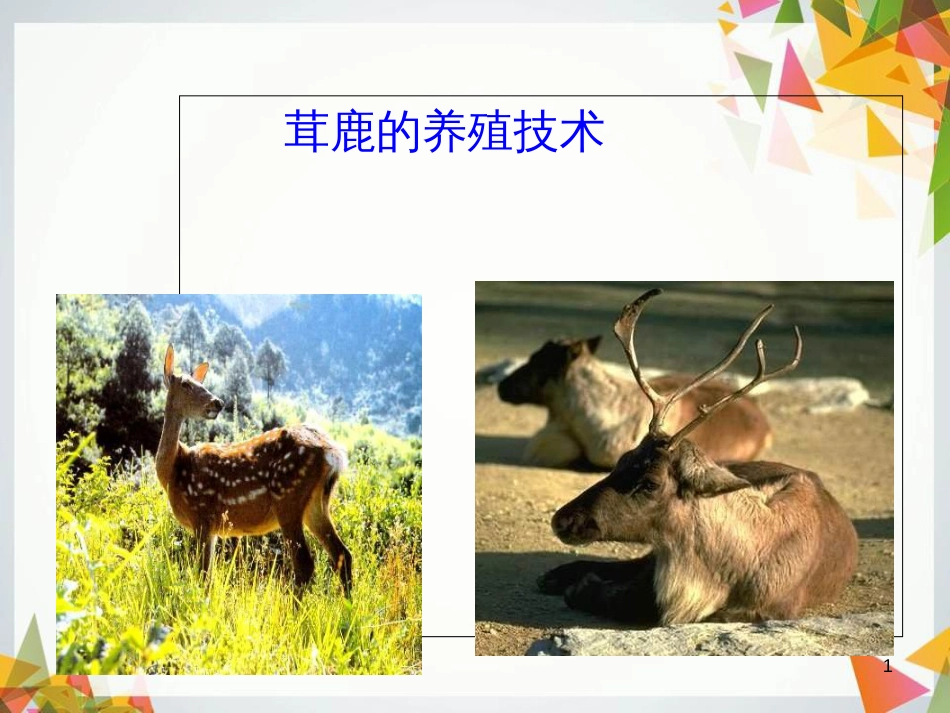 茸鹿的养殖技术

1